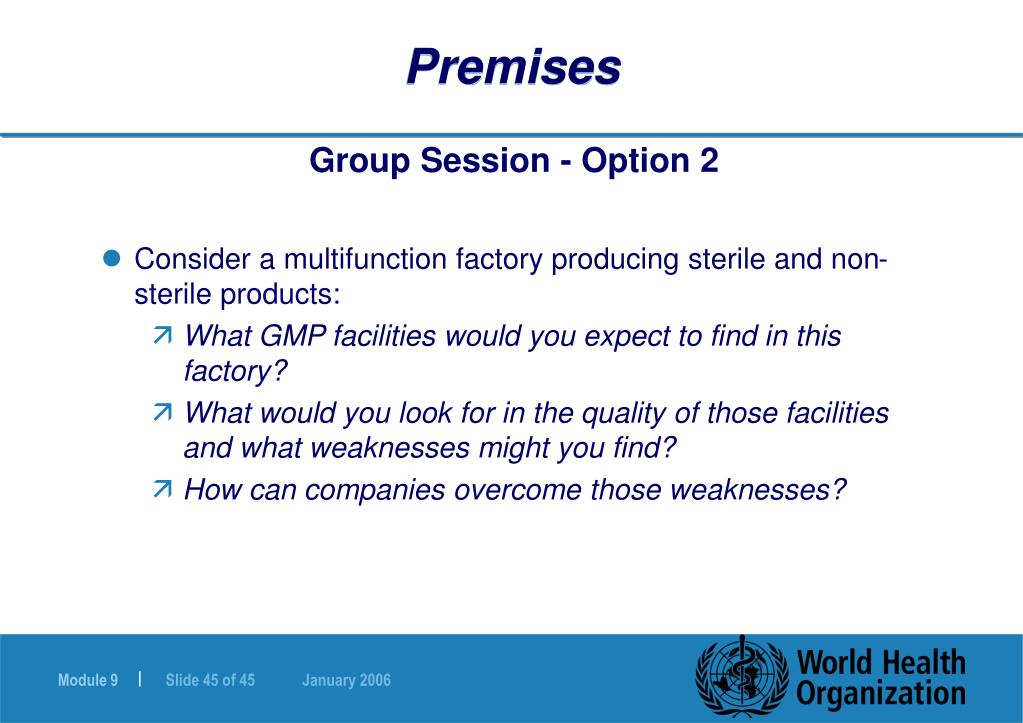 Premises

Group Session - Option 2

Consider a multifunction factory producing sterile and non-sterile products:

What GMP facilities would you expect to find in this factory?

What would you look for in the quality of those facilities and what weaknesses might you find?

How can companies overcome those weaknesses?

Module 9 | Slide 45 of 45 January 2006

World Health Organization